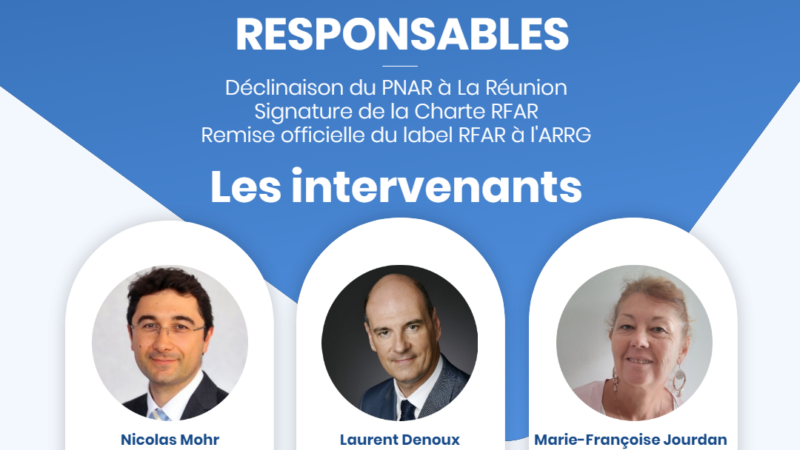 RESPONSABLES

Déclinaison du PNAR à La Réunion
Signature de la Charte RFAR
Remise officielle du label RFAR à l'ARRG

Les intervenants

Nicolas Mohr

Laurent Denoux

Marie-Françoise Jourdan